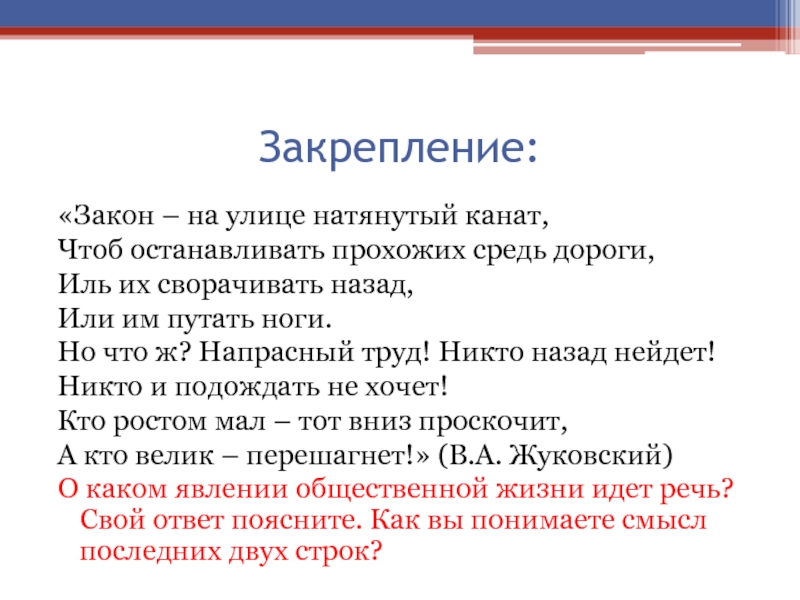 Закрепление:

«Закон – на улице натянутый канат,
Чтоб останавливать прохожих средь дороги,
Иль их сворачивать назад,
Или им путать ноги.
Но что ж? Напрасный труд! Никто назад нейдет!
Никто и подождать не хочет!
Кто ростом мал – тот вниз проскочит,
А кто велик – перешагнет!» (В.А. Жуковский)
О каком явлении общественной жизни идет речь? Свой ответ поясните. Как вы понимаете смысл последних двух строк?